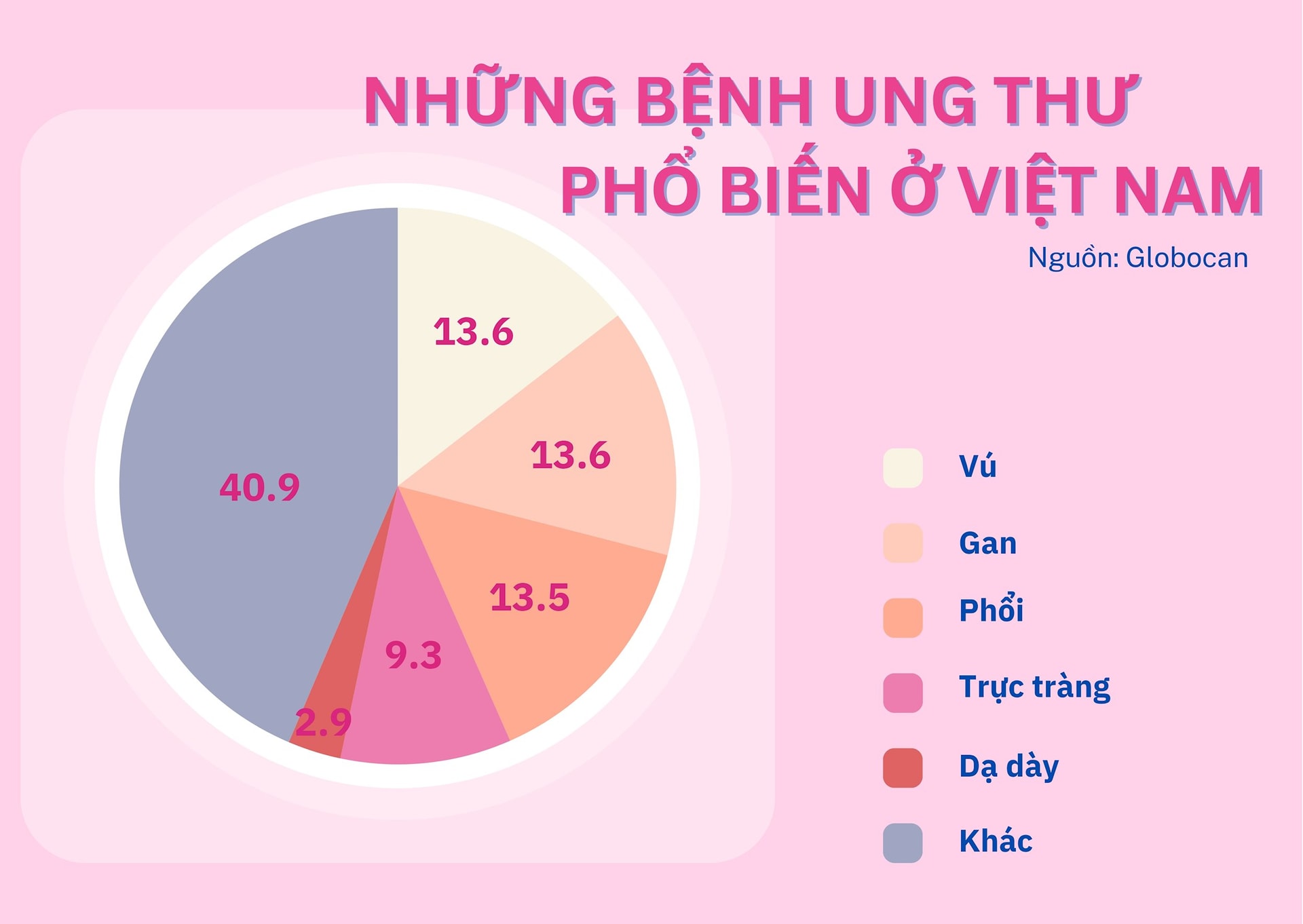 NHỮNG BỆNH UNG THƯ PHỔ BIẾN Ở VIỆT NAM

Nguồn: Globocan

13.6

13.6

13.5

9.3

2.9

40.9

Vú

Gan

Phổi

Trực tràng

Dạ dày

Khác